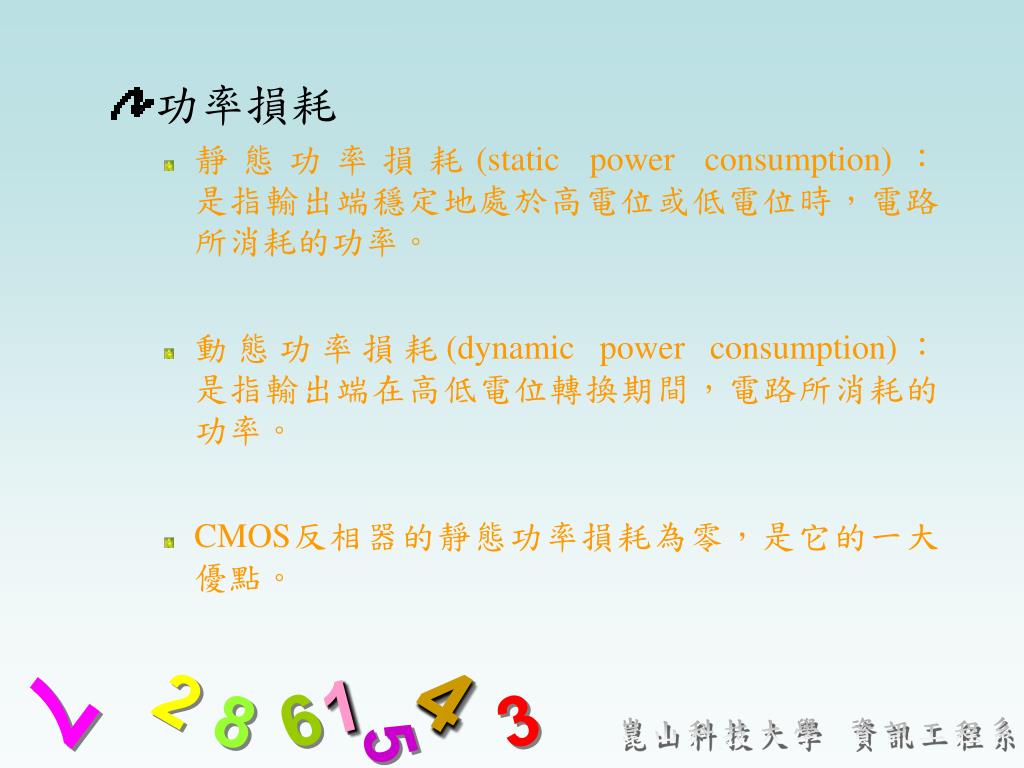 功率損耗

靜態功率損耗(static power consumption)：是指輸出端穩定地處於高電位或低電位時，電路所消耗的功率。

動態功率損耗(dynamic power consumption)：是指輸出端在高低電位轉換期間，電路所消耗的功率。

CMOS反相器的靜態功率損耗為零，是它的一大優點。

7 2 8 6 1 5 4 3

崑山科技大學 資訊工程系